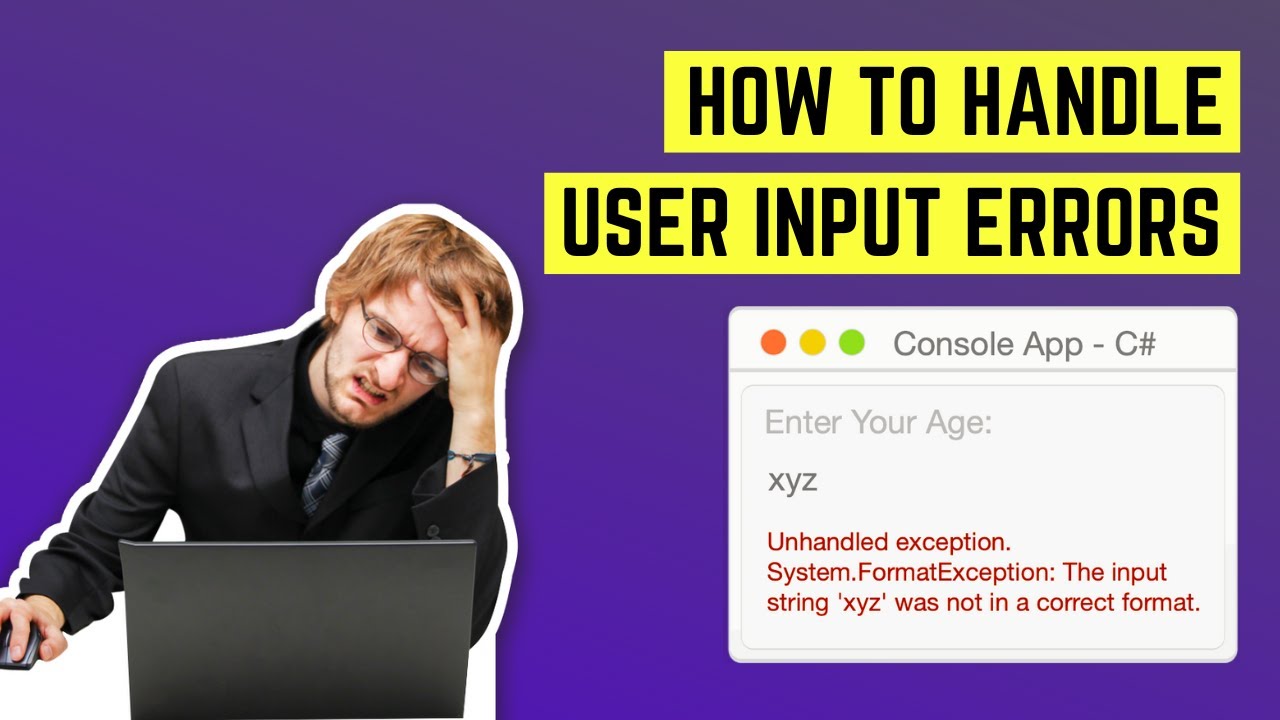 HOW TO HANDLE
USER INPUT ERRORS

Console App - C#

Enter Your Age:

xyz

Unhandled exception. System.FormatException: The input string 'xyz' was not in a correct format.